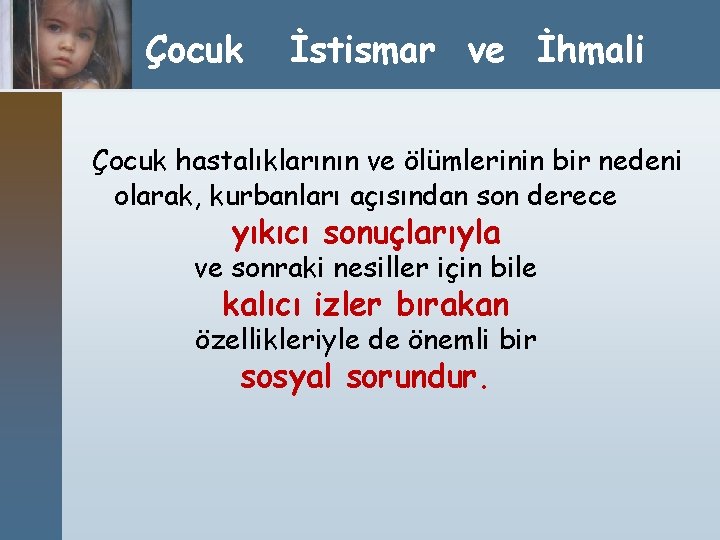 Çocuk İstismar ve İhmali

Çocuk hastalıklarının ve ölümlerinin bir nedeni olarak, kurbanları açısından son derece yıkıcı sonuçlarıyla ve sonraki nesiller için bile kalıcı izler bırakan özellikleriyle de önemli bir sosyal sorundur.